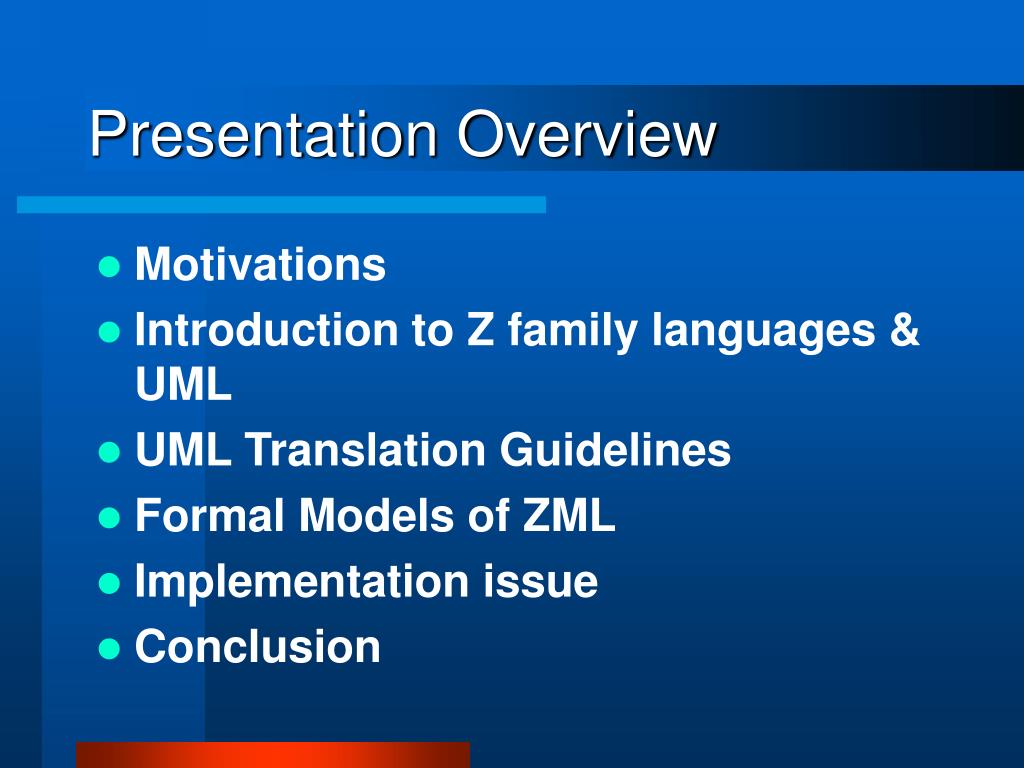 Presentation Overview

- Motivations
- Introduction to Z family languages & UML
- UML Translation Guidelines
- Formal Models of ZML
- Implementation issue
- Conclusion